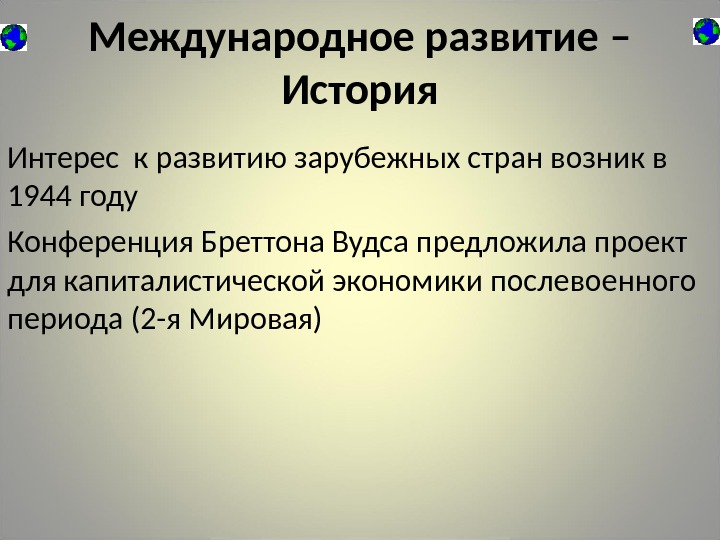 Международное развитие – История

Интерес  к развитию зарубежных стран возник в 1944 году

Конференция Бреттона Вудса предложила проект для капиталистической экономики послевоенного периода (2-я Мировая)